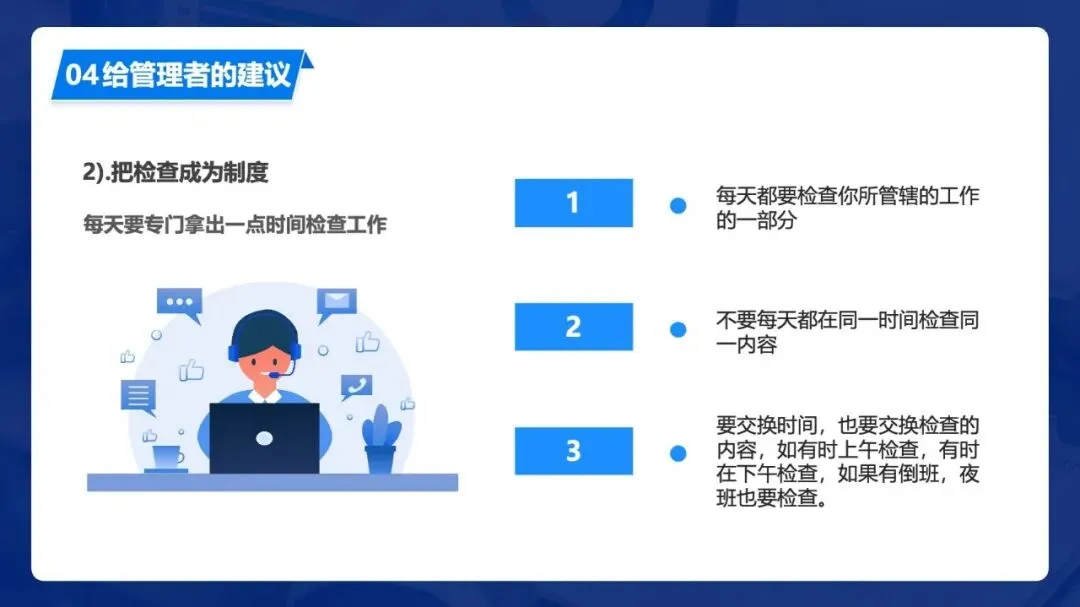 04给管理者的建议

2).把检查成为制度

每天要专门拿出一点时间检查工作

1

每天都要检查你所管辖的工作的一部分

2

不要每天都在同一时间检查同一内容

3

要交换时间，也要交换检查的内容，如有时上午检查，有时在下午检查，如果有倒班，夜班也要检查。